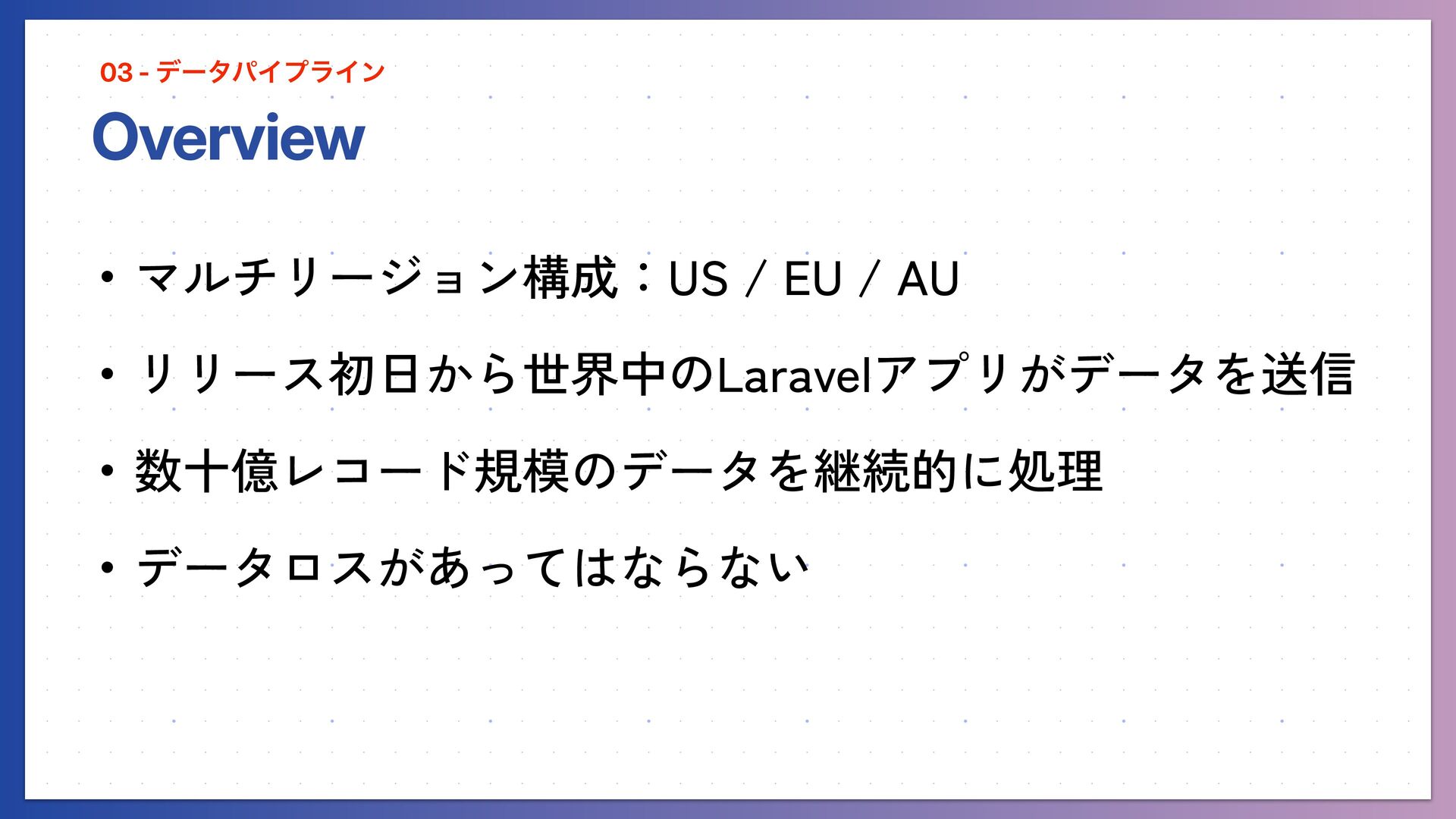 03 - データパイプライン

Overview

• マルチリージョン構成：US / EU / AU

• リリース初日から世界中のLaravelアプリがデータを送信

• 数十億レコード規模のデータを継続的に処理

• データロスがあってはならない